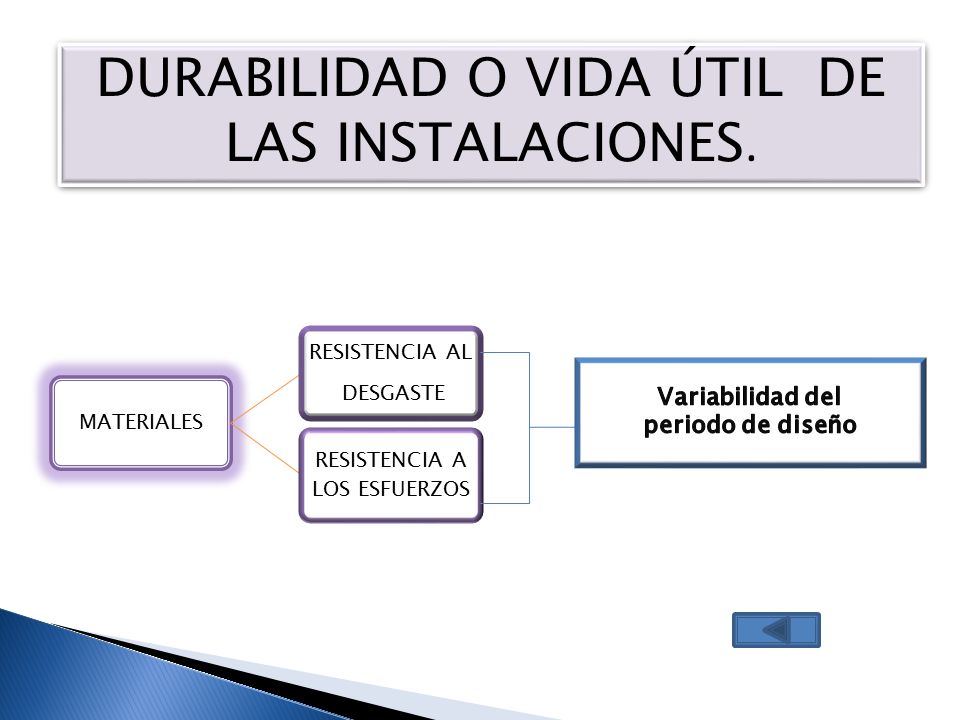 DURABILIDAD O VIDA ÚTIL DE LAS INSTALACIONES.

MATERIALES

RESISTENCIA AL DESGASTE

RESISTENCIA A LOS ESFUERZOS

Variabilidad del periodo de diseño